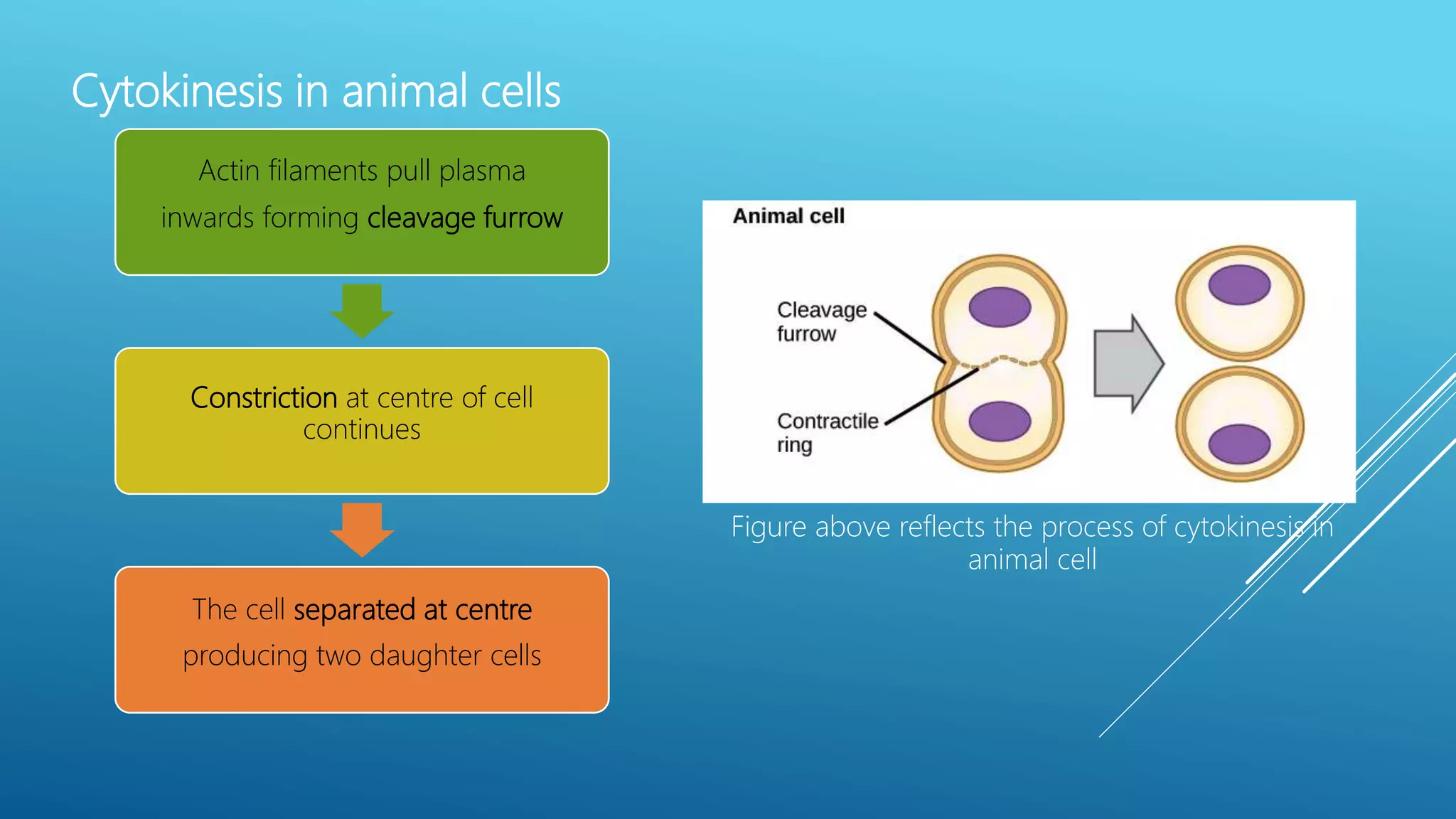 Cytokinesis in animal cells

Actin filaments pull plasma inwards forming cleavage furrow

Constriction at centre of cell continues

The cell separated at centre producing two daughter cells

Animal cell

Cleavage furrow

Contractile ring

Figure above reflects the process of cytokinesis in animal cell